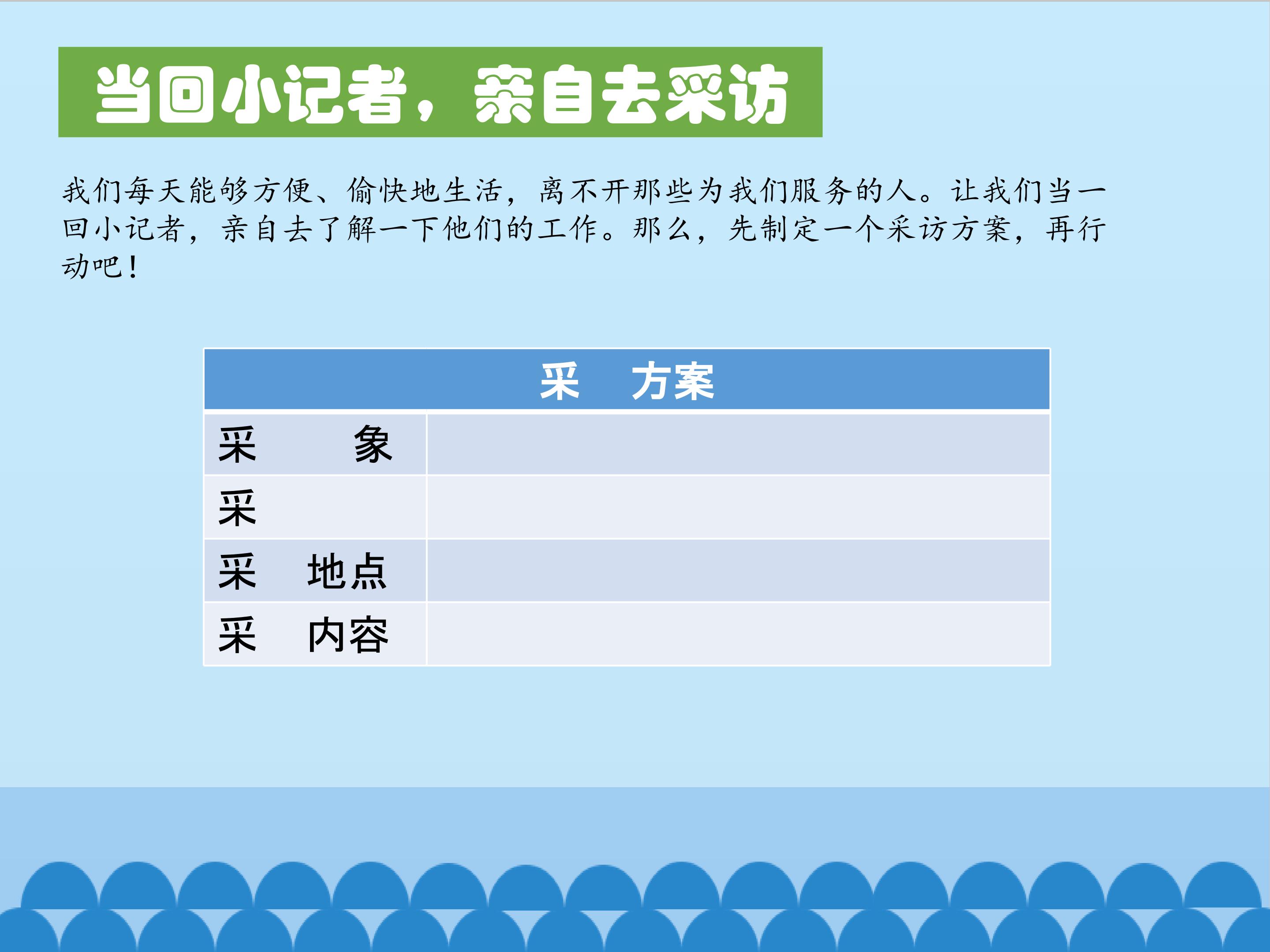 当回小记者，亲自去采访

我们每天能够方便、愉快地生活，离不开那些为我们服务的人。让我们当一回小记者，亲自去了解一下他们的工作。那么，先制定一个采访方案，再行动吧！

| 采　方案 | |
|---|---|
| 采　　象 | |
| 采 | |
| 采　地点 | |
| 采　内容 | |